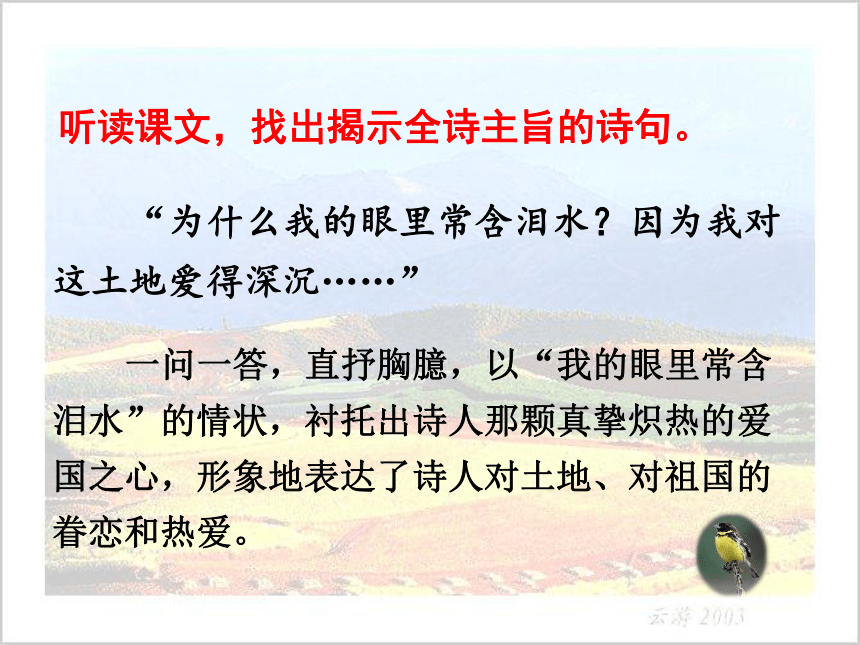 听读课文，找出揭示全诗主旨的诗句。

“为什么我的眼里常含泪水？因为我对这土地爱得深沉……”

一问一答，直抒胸臆，以“我的眼里常含泪水”的情状，衬托出诗人那颗真挚炽热的爱国之心，形象地表达了诗人对土地、对祖国的眷恋和热爱。

云游 2003